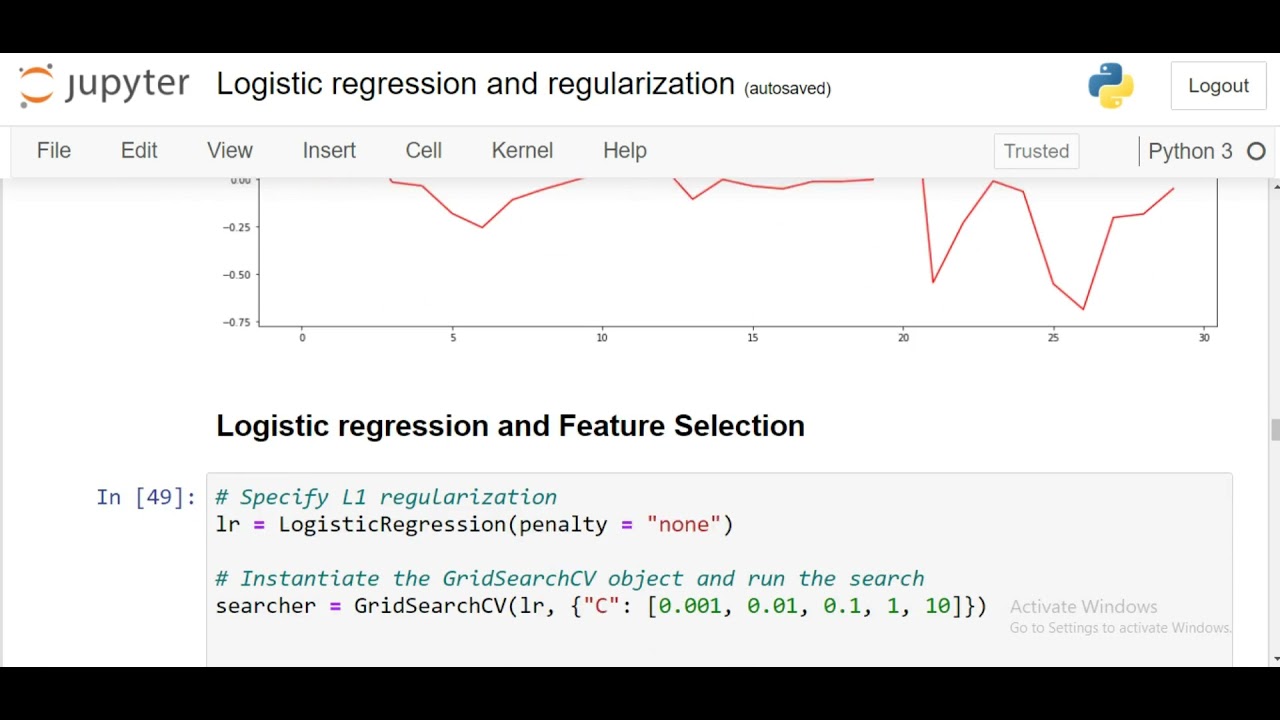 jupyter Logistic regression and regularization (autosaved)

Logout

File Edit View Insert Cell Kernel Help

Trusted

Python 3

0.00
−0.25
−0.50
−0.75
0 5 10 15 20 25 30

Logistic regression and Feature Selection

In [49]: # Specify L1 regularization
lr = LogisticRegression(penalty = "none")

# Instantiate the GridSearchCV object and run the search
searcher = GridSearchCV(lr, {"C": [0.001, 0.01, 0.1, 1, 10]})

Activate Windows
Go to Settings to activate Windows.